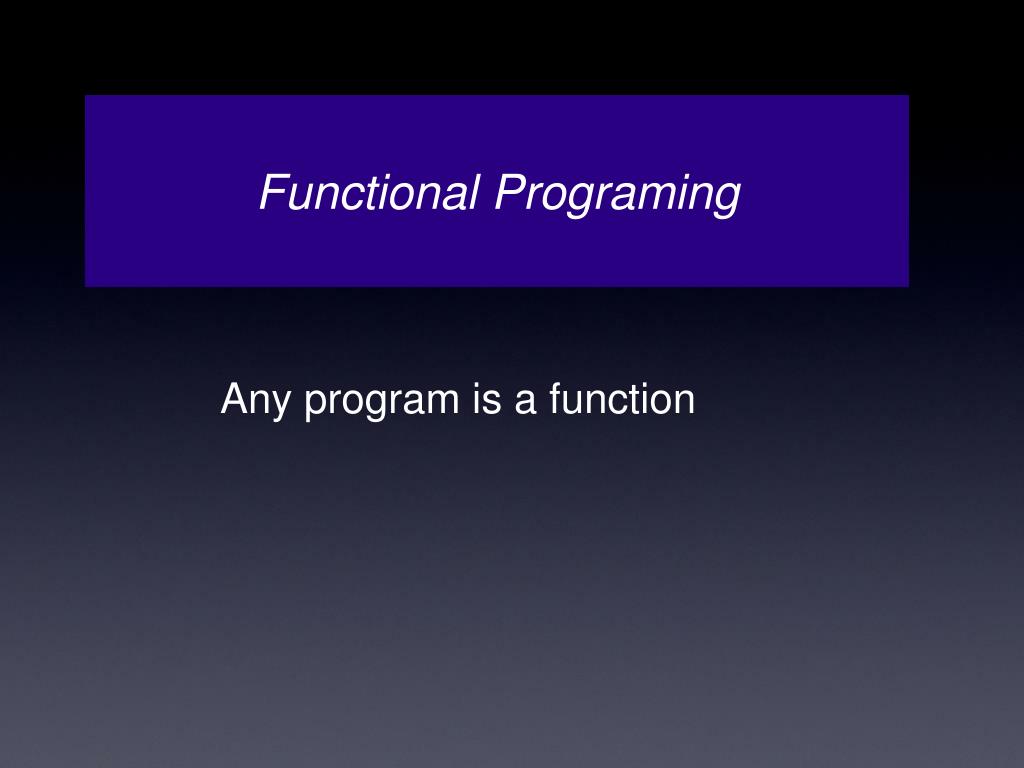 Functional Programing

Any program is a function